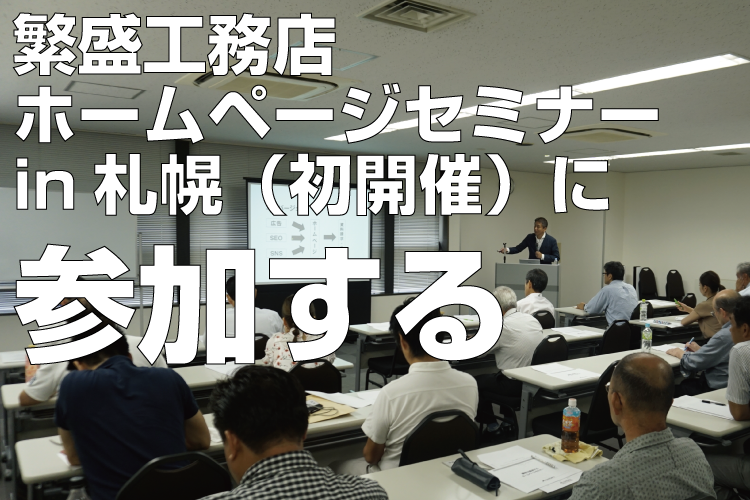 繁盛工務店
ホームページセミナー
in 札幌（初開催）に

参加する

広告
SEO
SNS
ホームページ